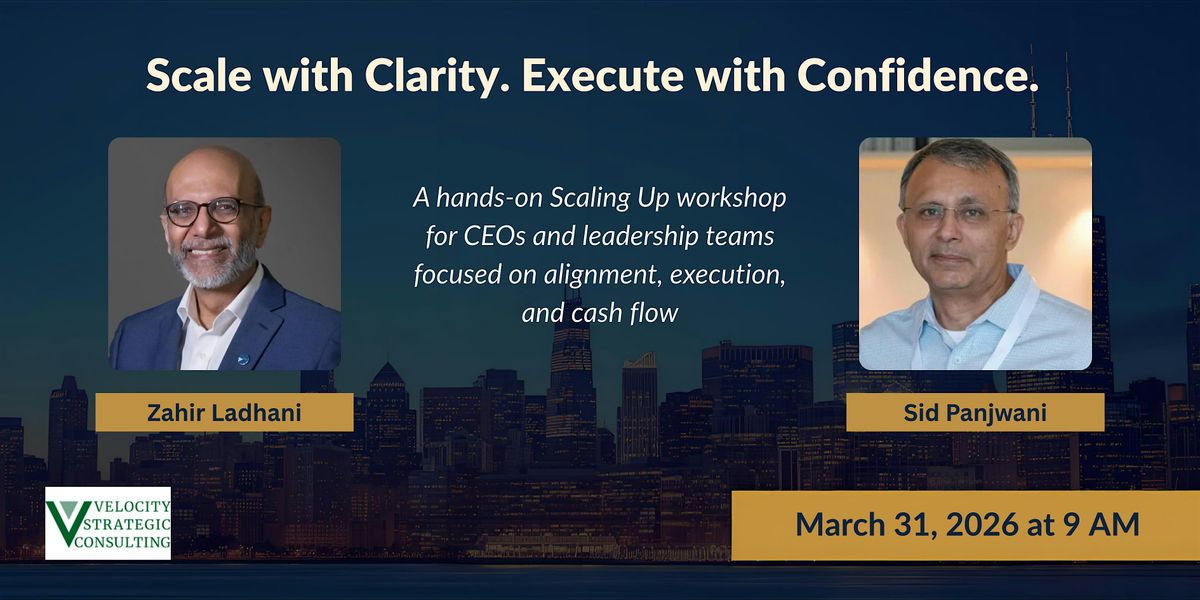 Scale with Clarity. Execute with Confidence.

A hands-on Scaling Up workshop for CEOs and leadership teams focused on alignment, execution, and cash flow

Zahir Ladhani

Sid Panjwani

VELOCITY STRATEGIC CONSULTING

March 31, 2026 at 9 AM